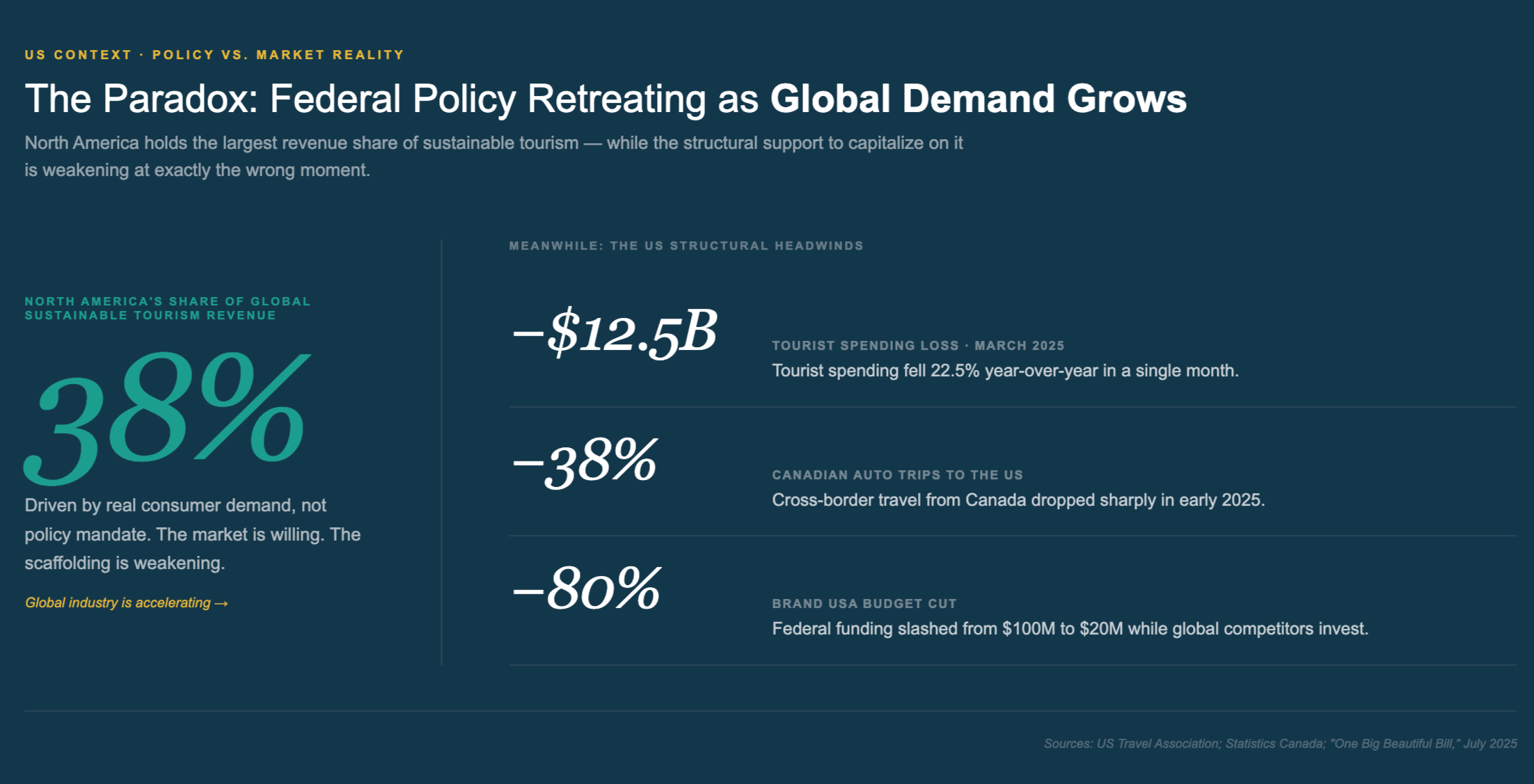 US CONTEXT · POLICY VS. MARKET REALITY

The Paradox: Federal Policy Retreating as Global Demand Grows

North America holds the largest revenue share of sustainable tourism — while the structural support to capitalize on it is weakening at exactly the wrong moment.

NORTH AMERICA'S SHARE OF GLOBAL SUSTAINABLE TOURISM REVENUE

38%

Driven by real consumer demand, not policy mandate. The market is willing. The scaffolding is weakening.

Global industry is accelerating →

MEANWHILE: THE US STRUCTURAL HEADWINDS

−$12.5B

TOURIST SPENDING LOSS · MARCH 2025

Tourist spending fell 22.5% year-over-year in a single month.

−38%

CANADIAN AUTO TRIPS TO THE US

Cross-border travel from Canada dropped sharply in early 2025.

−80%

BRAND USA BUDGET CUT

Federal funding slashed from $100M to $20M while global competitors invest.

Sources: US Travel Association; Statistics Canada; "One Big Beautiful Bill," July 2025